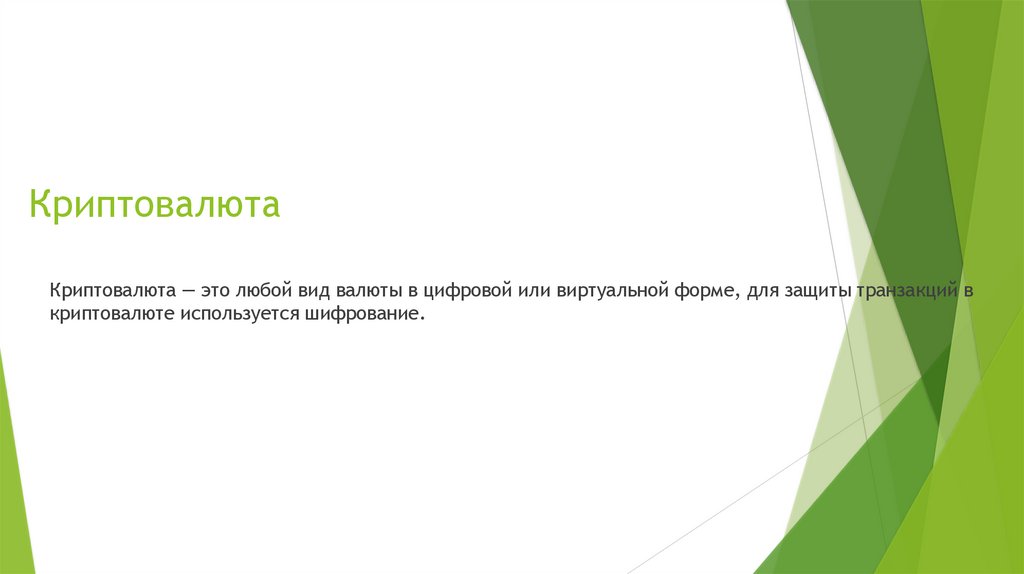 Криптовалюта

Криптовалюта — это любой вид валюты в цифровой или виртуальной форме, для защиты транзакций в криптовалюте используется шифрование.